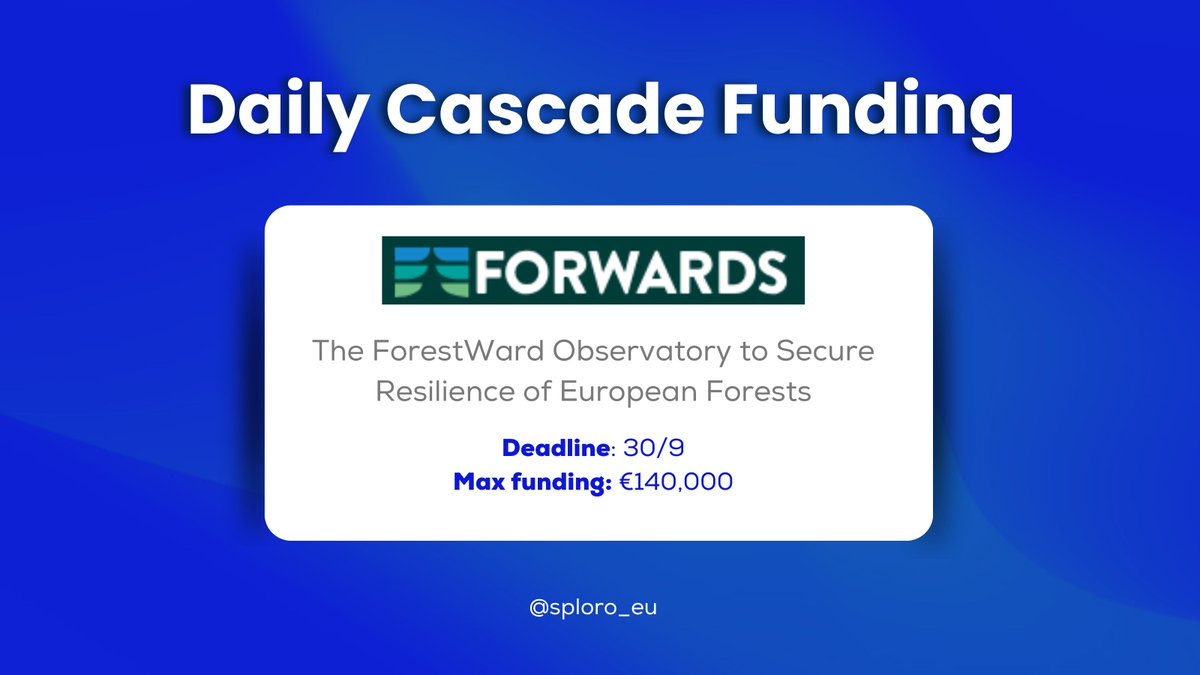 Daily Cascade Funding

FORWARDS

The ForestWard Observatory to Secure Resilience of European Forests

Deadline: 30/9
Max funding: €140,000

@sploro_eu